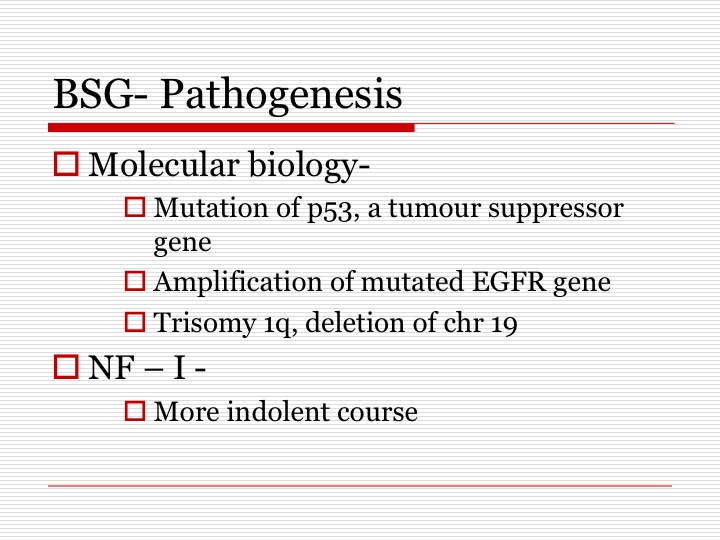 BSG- Pathogenesis

Molecular biology-

Mutation of p53, a tumour suppressor gene

Amplification of mutated EGFR gene

Trisomy 1q, deletion of chr 19

NF – I -

More indolent course